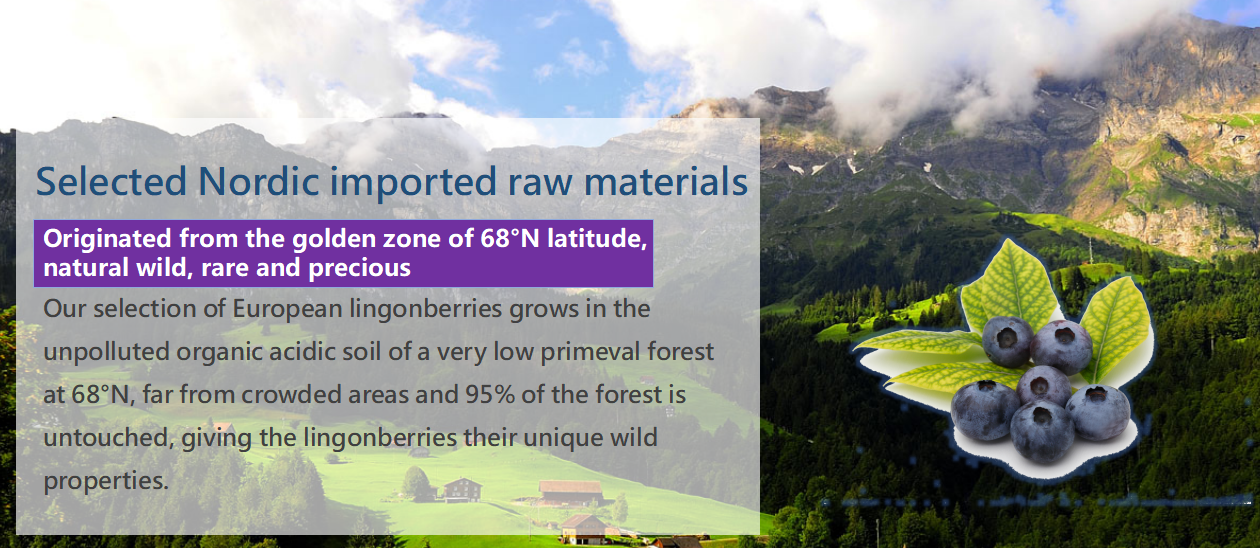 Selected Nordic imported raw materials

Originated from the golden zone of 68°N latitude, natural wild, rare and precious

Our selection of European lingonberries grows in the unpolluted organic acidic soil of a very low primeval forest at 68°N, far from crowded areas and 95% of the forest is untouched, giving the lingonberries their unique wild properties.